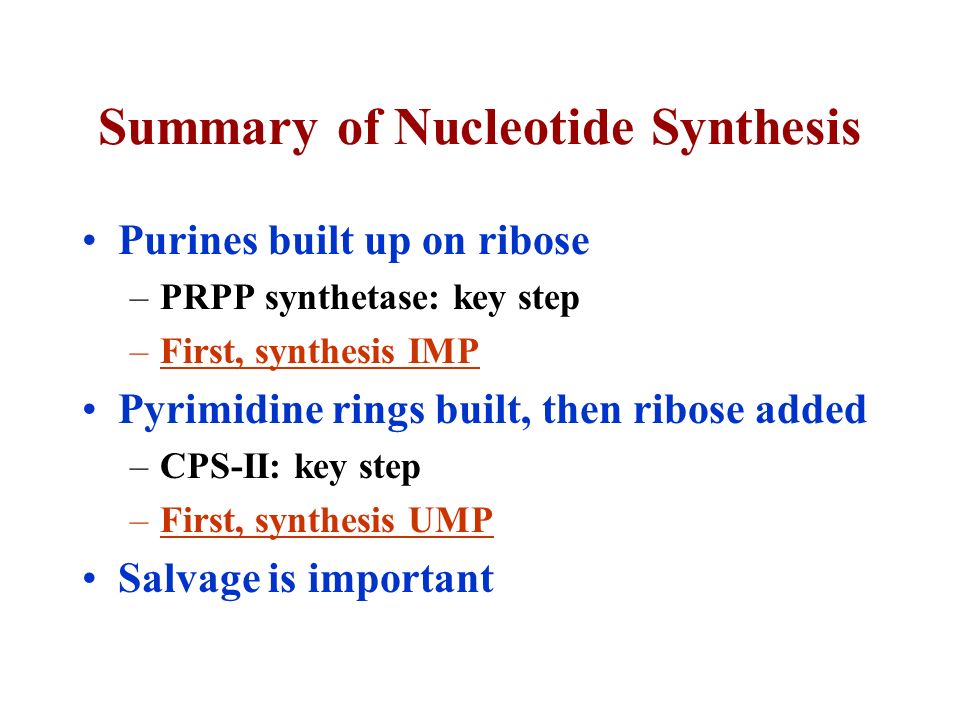 Summary of Nucleotide Synthesis

• Purines built up on ribose
– PRPP synthetase: key step
– First, synthesis IMP
• Pyrimidine rings built, then ribose added
– CPS-II: key step
– First, synthesis UMP
• Salvage is important